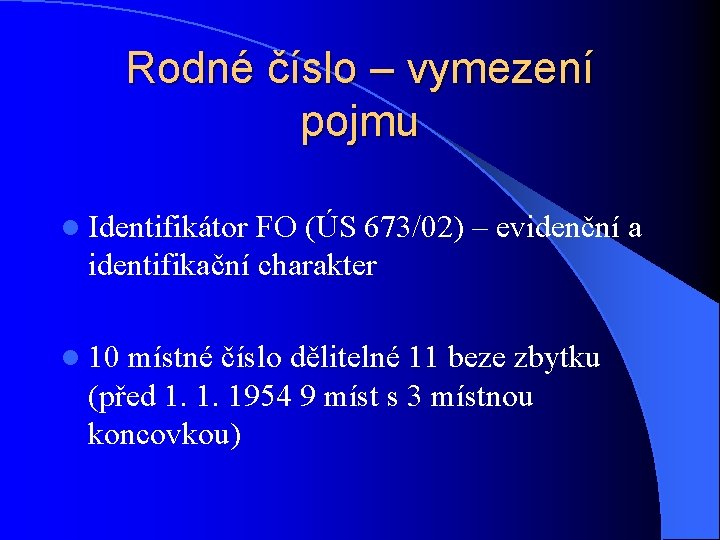 Rodné číslo – vymezení pojmu

Identifikátor FO (ÚS 673/02) – evidenční a identifikační charakter

10 místné číslo dělitelné 11 beze zbytku (před 1. 1. 1954 9 míst s 3 místnou koncovkou)